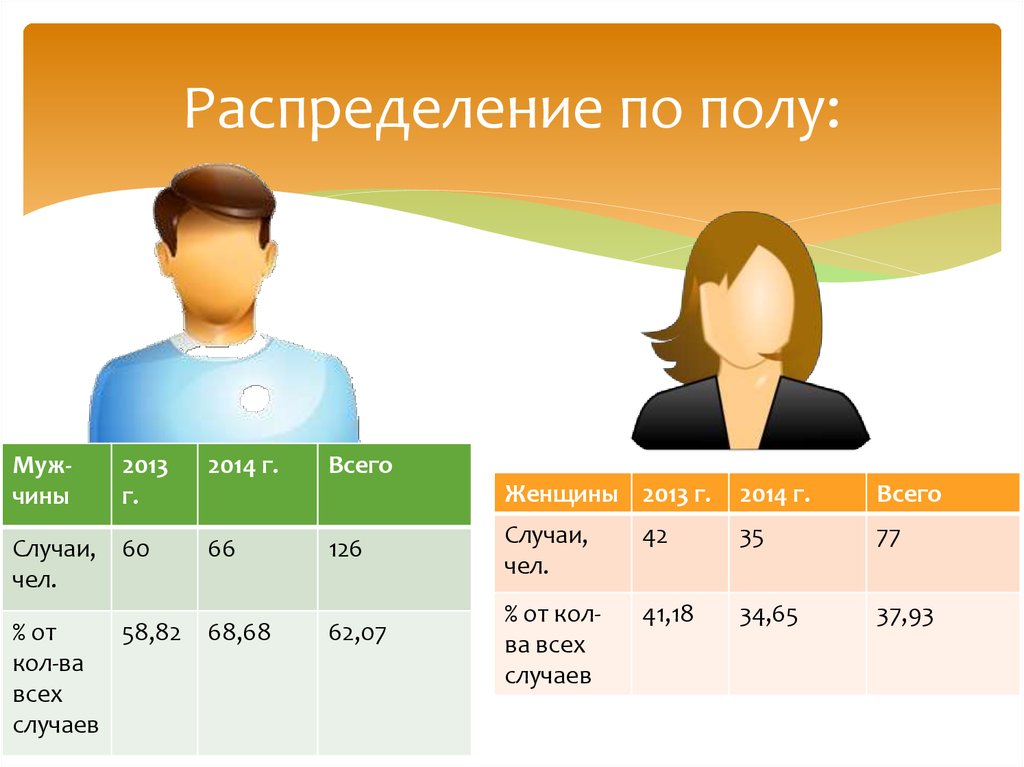 Распределение по полу:

| Мужчины | 2013 г. | 2014 г. | Всего |
|---|---|---|---|
| Случаи, чел. | 60 | 66 | 126 |
| % от кол-ва всех случаев | 58,82 | 68,68 | 62,07 |

| Женщины | 2013 г. | 2014 г. | Всего |
|---|---|---|---|
| Случаи, чел. | 42 | 35 | 77 |
| % от кол-ва всех случаев | 41,18 | 34,65 | 37,93 |